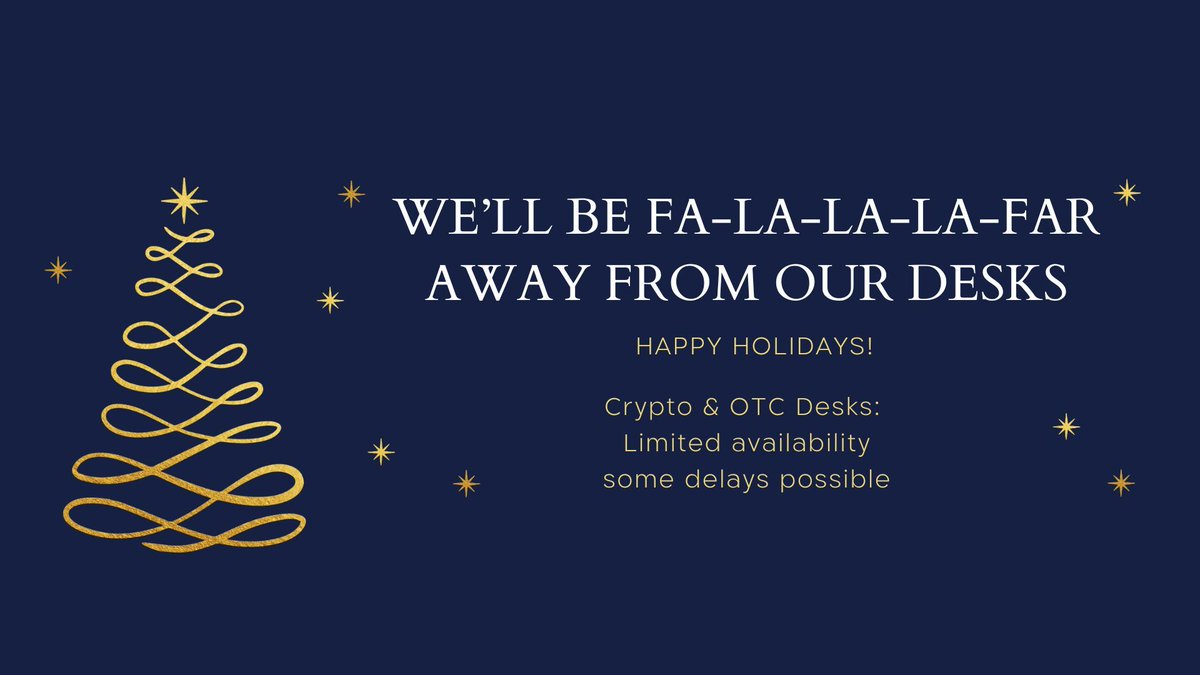 WE'LL BE FA-LA-LA-LA-FAR AWAY FROM OUR DESKS

HAPPY HOLIDAYS!

Crypto & OTC Desks:
Limited availability
some delays possible